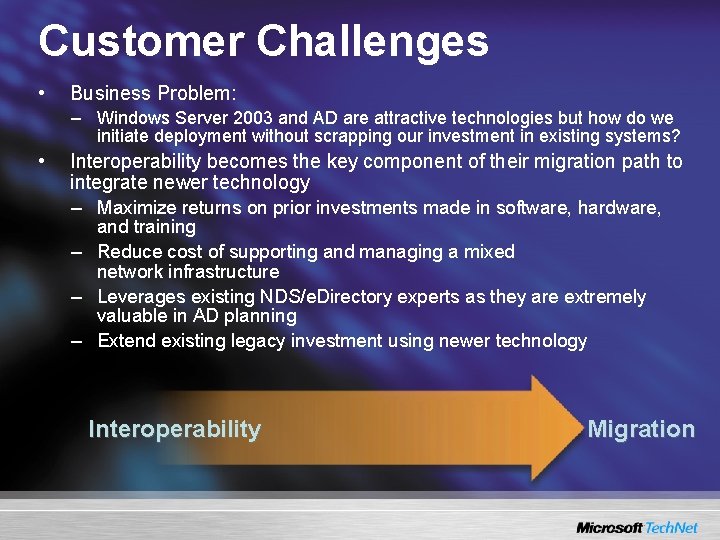 Customer Challenges

• Business Problem:
– Windows Server 2003 and AD are attractive technologies but how do we initiate deployment without scrapping our investment in existing systems?

• Interoperability becomes the key component of their migration path to integrate newer technology
– Maximize returns on prior investments made in software, hardware, and training
– Reduce cost of supporting and managing a mixed network infrastructure
– Leverages existing NDS/eDirectory experts as they are extremely valuable in AD planning
– Extend existing legacy investment using newer technology

Interoperability

Migration

Microsoft TechNet